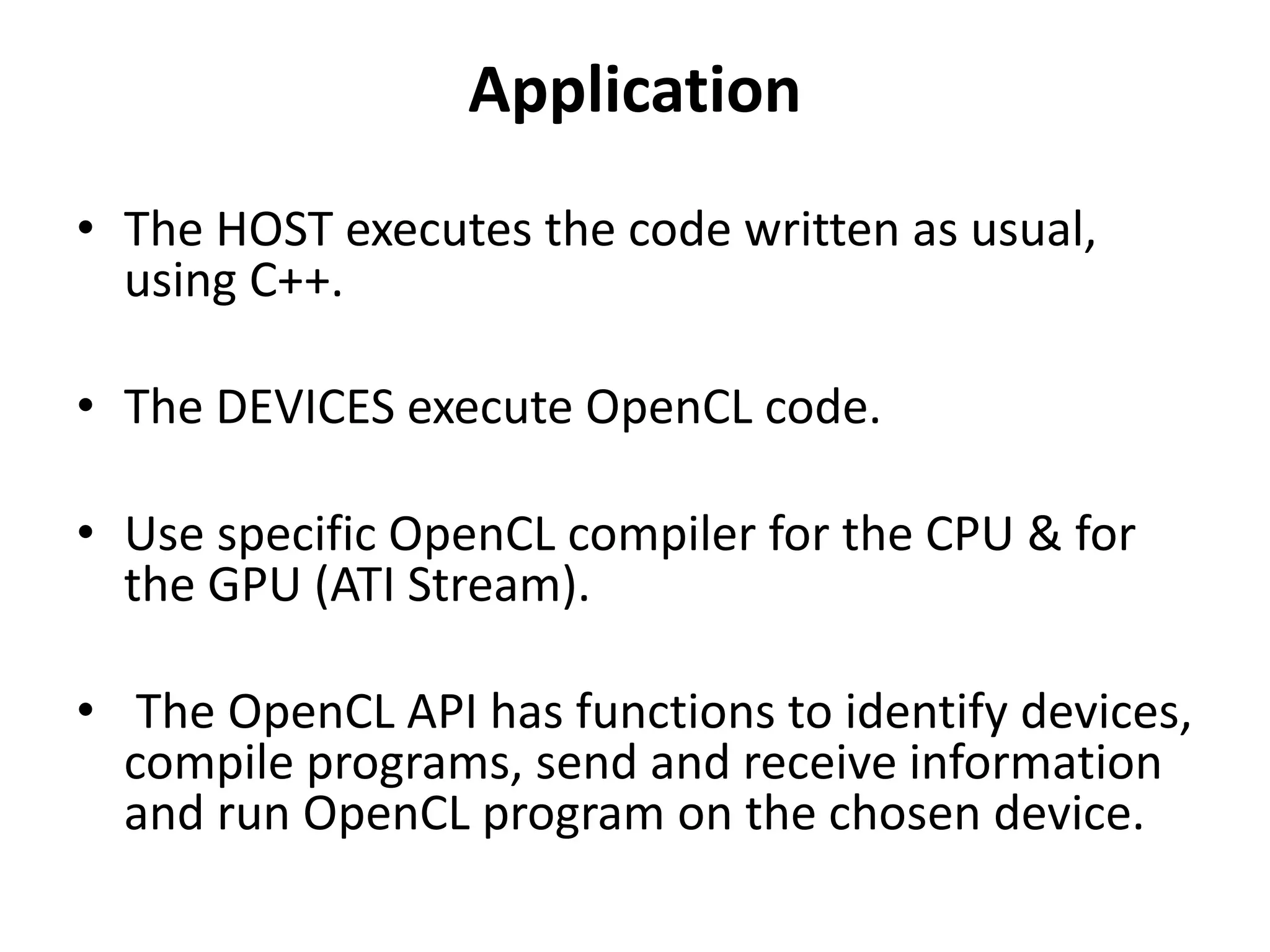 Application

• The HOST executes the code written as usual, using C++.

• The DEVICES execute OpenCL code.

• Use specific OpenCL compiler for the CPU & for the GPU (ATI Stream).

• The OpenCL API has functions to identify devices, compile programs, send and receive information and run OpenCL program on the chosen device.